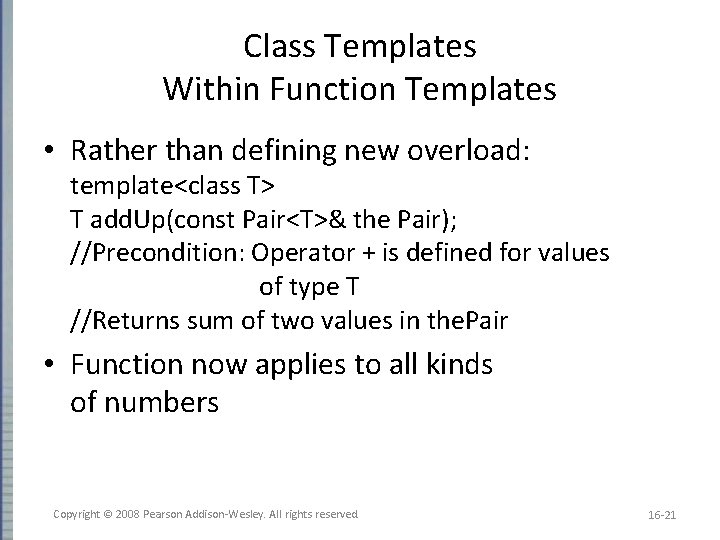 Class Templates
Within Function Templates

• Rather than defining new overload:
template<class T>
T addUp(const Pair<T>& the Pair);
//Precondition: Operator + is defined for values of type T
//Returns sum of two values in thePair

• Function now applies to all kinds of numbers

Copyright © 2008 Pearson Addison-Wesley. All rights reserved

16-21